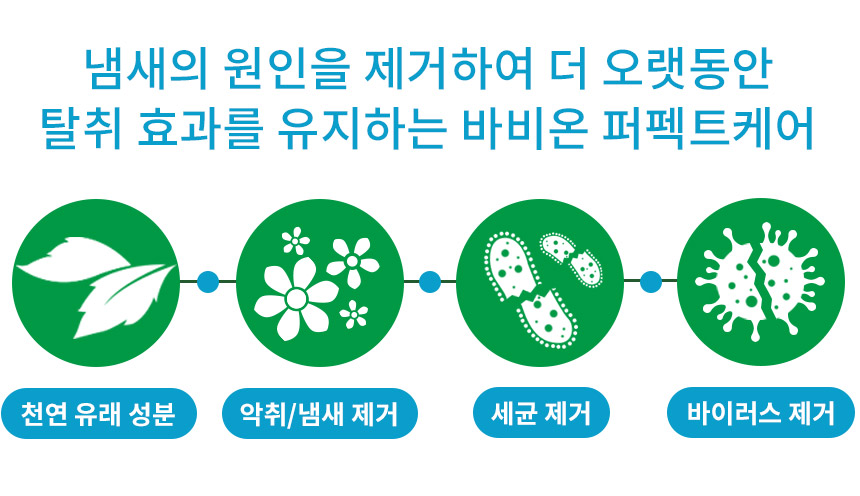 냄새의 원인을 제거하여 더 오랫동안
탈취 효과를 유지하는 바비온 퍼펙트케어

천연 유래 성분

악취/냄새 제거

세균 제거

바이러스 제거